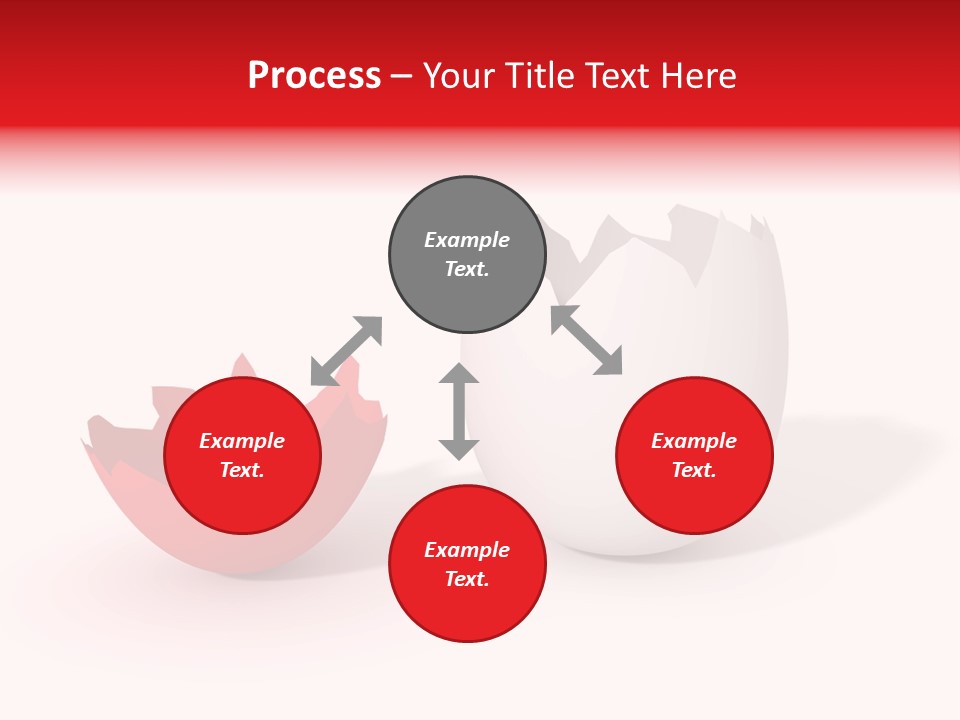 Process – Your Title Text Here

Example Text.

Example Text.

Example Text.

Example Text.